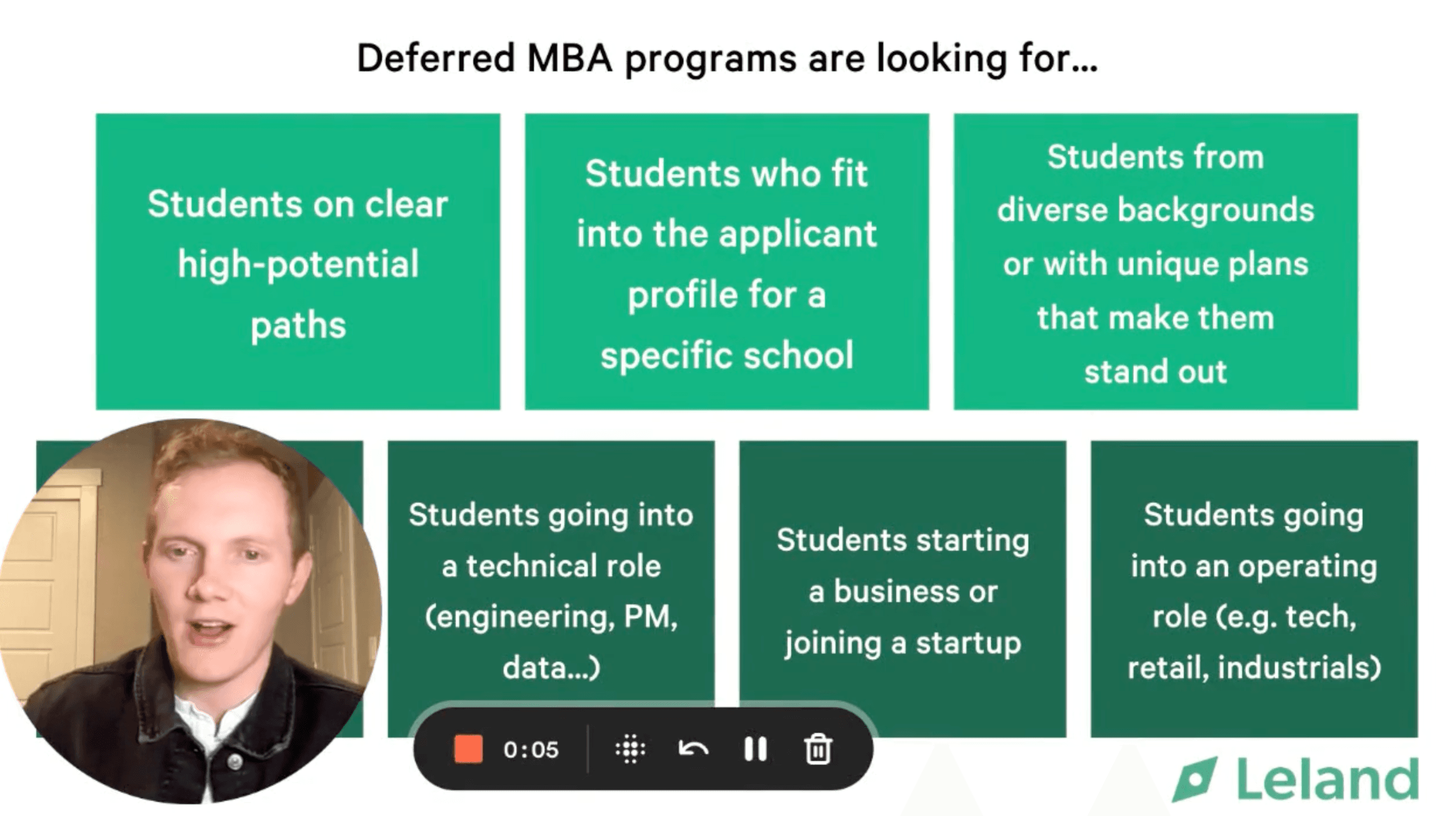 Deferred MBA programs are looking for...

Students on clear high-potential paths

Students who fit into the applicant profile for a specific school

Students from diverse backgrounds or with unique plans that make them stand out

Students going into a technical role (engineering, PM, data...)

Students starting a business or joining a startup

Students going into an operating role (e.g. tech, retail, industrials)

0:05

Leland